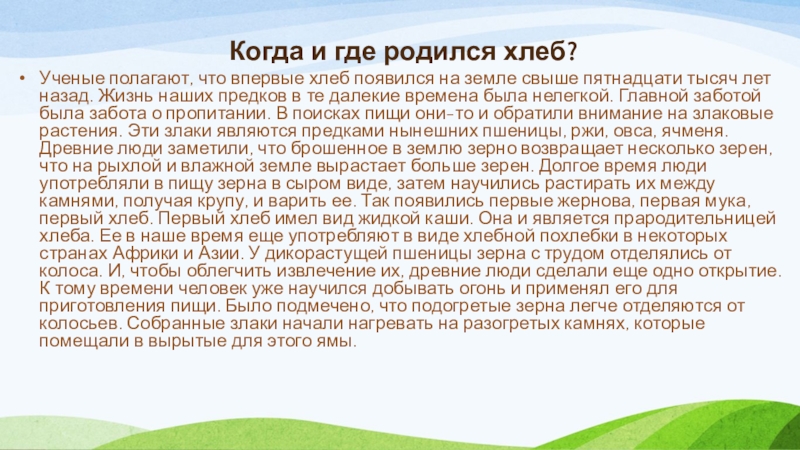 Когда и где родился хлеб?

• Ученые полагают, что впервые хлеб появился на земле свыше пятнадцати тысяч лет назад. Жизнь наших предков в те далекие времена была нелегкой. Главной заботой была забота о пропитании. В поисках пищи они-то и обратили внимание на злаковые растения. Эти злаки являются предками нынешних пшеницы, ржи, овса, ячменя. Древние люди заметили, что брошенное в землю зерно возвращает несколько зерен, что на рыхлой и влажной земле вырастает больше зерен. Долгое время люди употребляли в пищу зерна в сыром виде, затем научились растирать их между камнями, получая крупу, и варить ее. Так появились первые жернова, первая мука, первый хлеб. Первый хлеб имел вид жидкой каши. Она и является прародительницей хлеба. Ее в наше время еще употребляют в виде хлебной похлебки в некоторых странах Африки и Азии. У дикорастущей пшеницы зерна с трудом отделялись от колоса. И, чтобы облегчить извлечение их, древние люди сделали еще одно открытие. К тому времени человек уже научился добывать огонь и применял его для приготовления пищи. Было подмечено, что подогретые зерна легче отделяются от колосьев. Собранные злаки начали нагревать на разогретых камнях, которые помещали в вырытые для этого ямы.